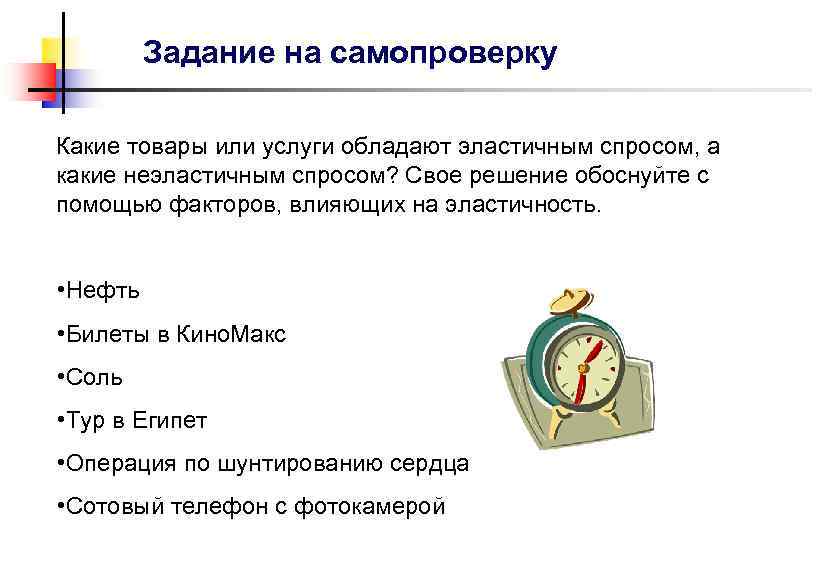 Задание на самопроверку

Какие товары или услуги обладают эластичным спросом, а какие неэластичным спросом? Свое решение обоснуйте с помощью факторов, влияющих на эластичность.

•Нефть

•Билеты в КиноМакс

•Соль

•Тур в Египет

•Операция по шунтированию сердца

•Сотовый телефон с фотокамерой